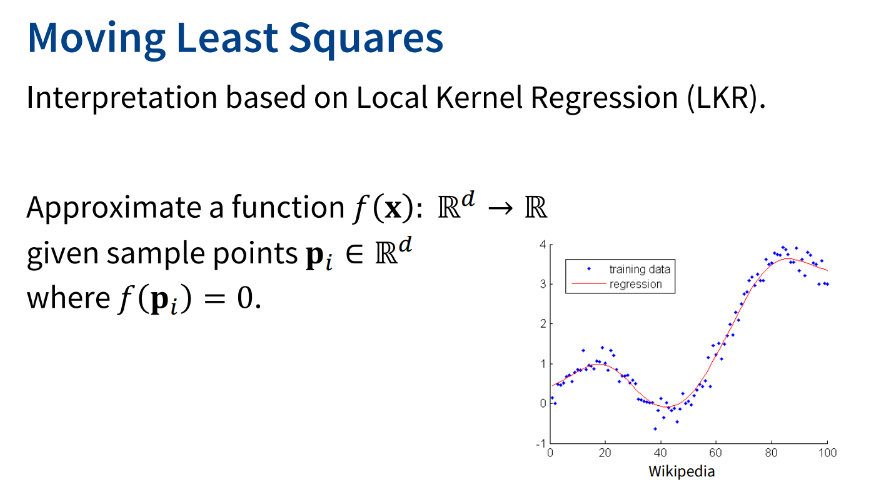 Moving Least Squares

Interpretation based on Local Kernel Regression (LKR).

Approximate a function $f(\mathbf{x})$: $\mathbb{R}^d \rightarrow \mathbb{R}$ given sample points $\mathbf{p}_i \in \mathbb{R}^d$ where $f(\mathbf{p}_i) = 0$.

training data
regression

4
3
2
1
0
-1
0
20
40
60
80
100

Wikipedia